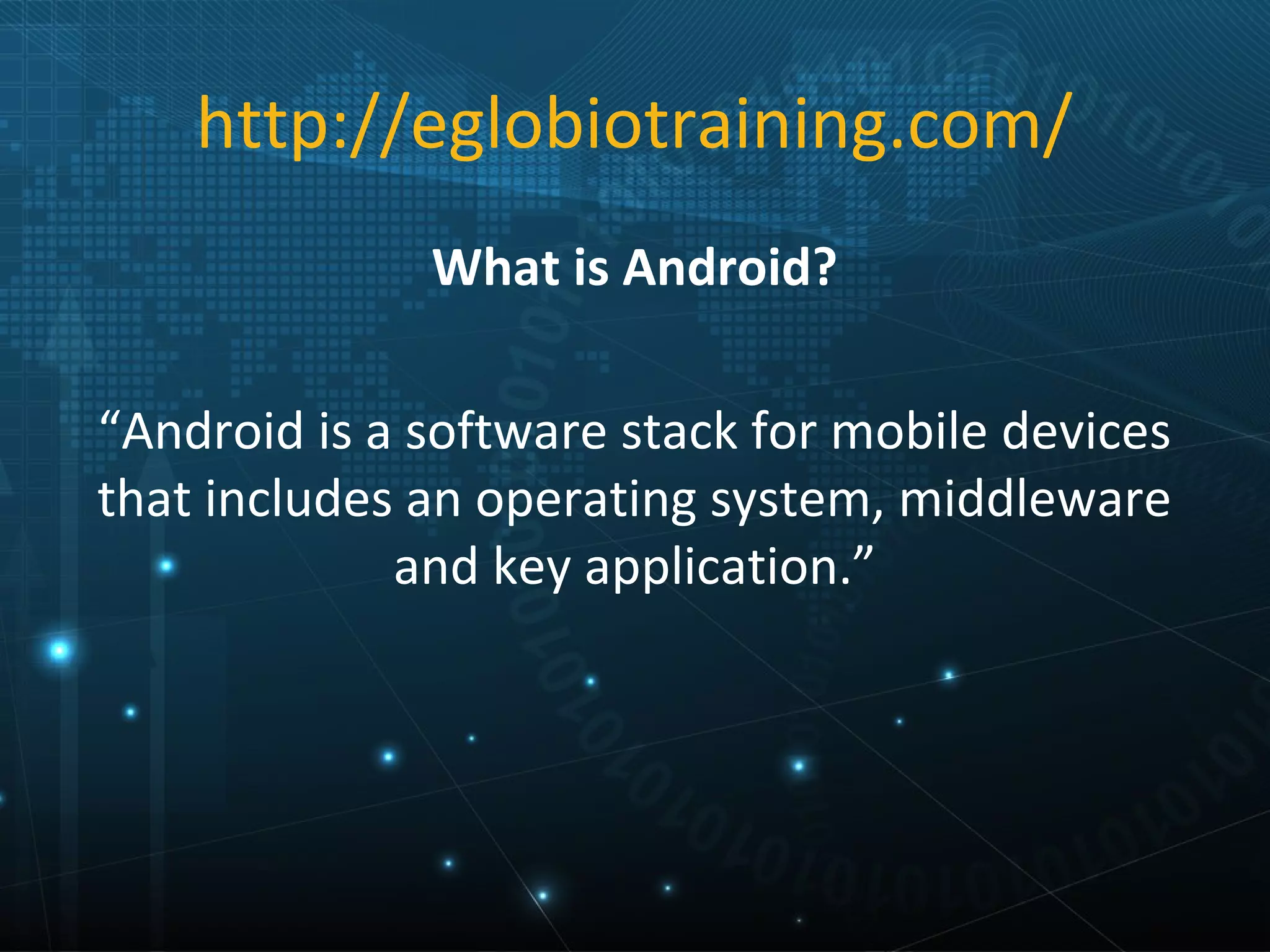 http://eglobiotraining.com/

What is Android?

“Android is a software stack for mobile devices that includes an operating system, middleware and key application.”